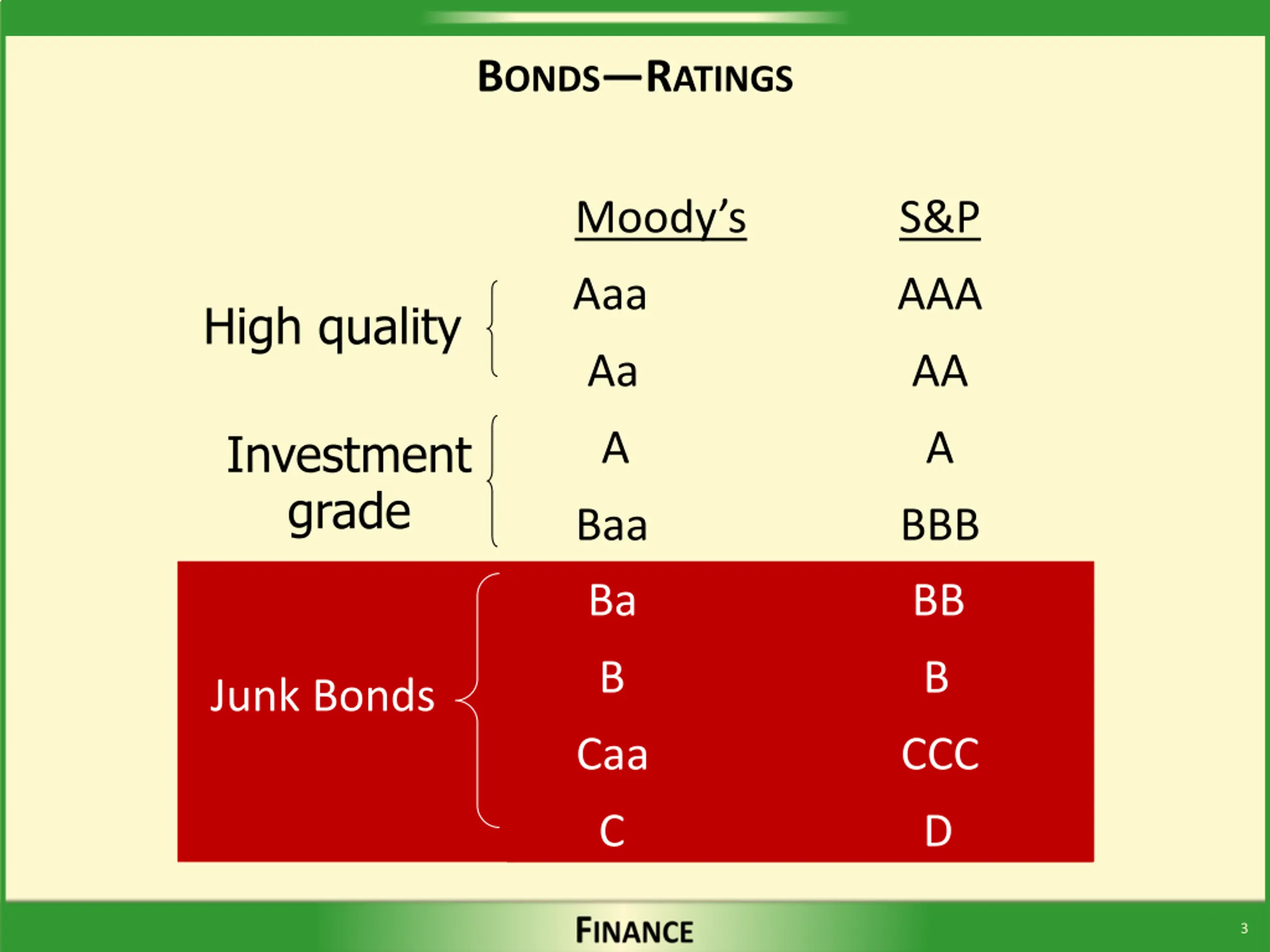 BONDS—RATINGS

| | Moody's | S&P |
|---|---|---|
| High quality | Aaa | AAA |
| | Aa | AA |
| Investment grade | A | A |
| | Baa | BBB |
| Junk Bonds | Ba | BB |
| | B | B |
| | Caa | CCC |
| | C | D |

FINANCE

3